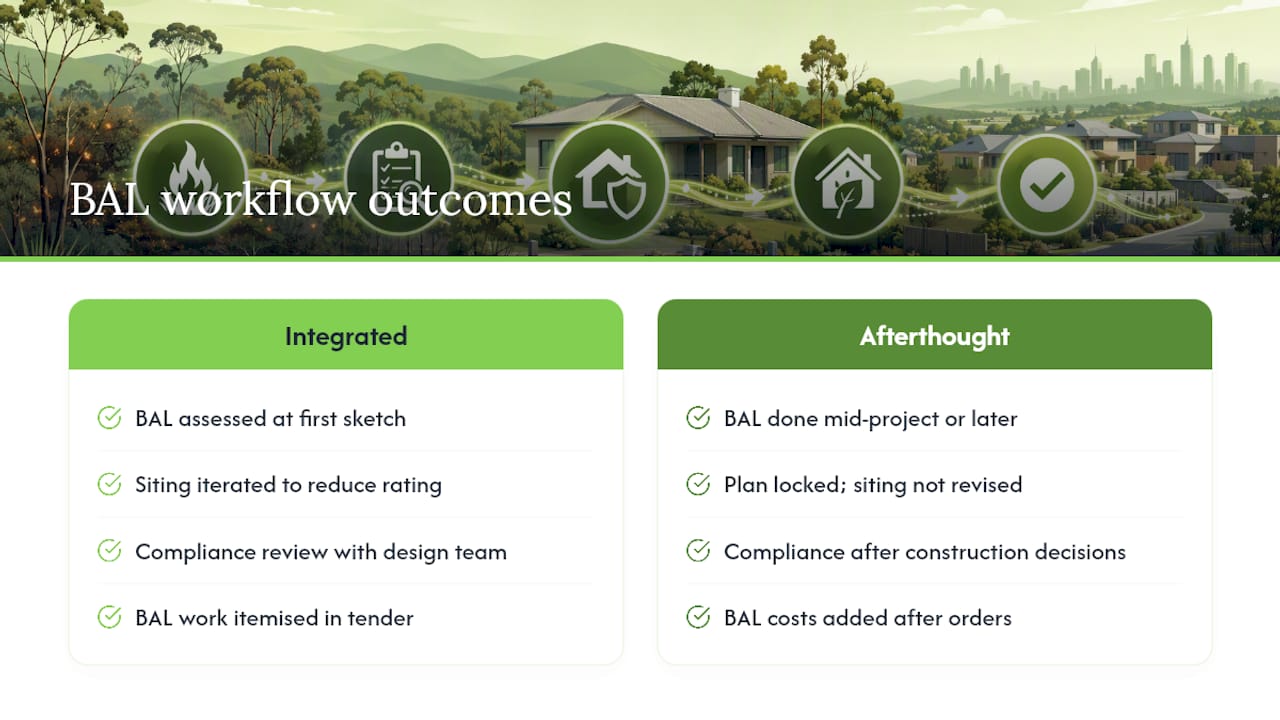 BAL workflow outcomes

Integrated

BAL assessed at first sketch

Siting iterated to reduce rating

Compliance review with design team

BAL work itemised in tender

Afterthought

BAL done mid-project or later

Plan locked; siting not revised

Compliance after construction decisions

BAL costs added after orders